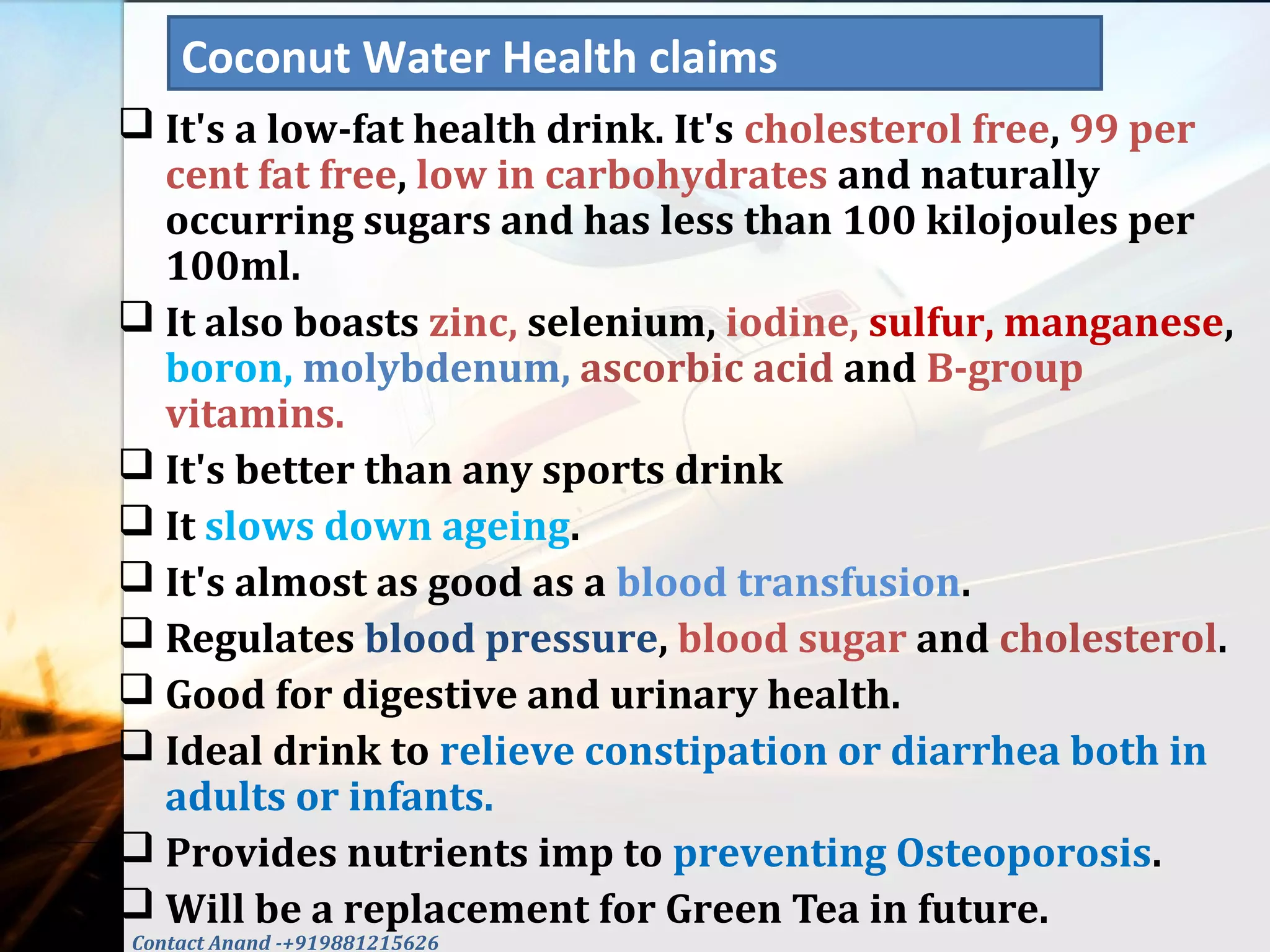 Coconut Water Health claims

❑ It's a low-fat health drink. It's cholesterol free, 99 per cent fat free, low in carbohydrates and naturally occurring sugars and has less than 100 kilojoules per 100ml.

❑ It also boasts zinc, selenium, iodine, sulfur, manganese, boron, molybdenum, ascorbic acid and B-group vitamins.

❑ It's better than any sports drink

❑ It slows down ageing.

❑ It's almost as good as a blood transfusion.

❑ Regulates blood pressure, blood sugar and cholesterol.

❑ Good for digestive and urinary health.

❑ Ideal drink to relieve constipation or diarrhea both in adults or infants.

❑ Provides nutrients imp to preventing Osteoporosis.

❑ Will be a replacement for Green Tea in future.

Contact Anand -+919881215626